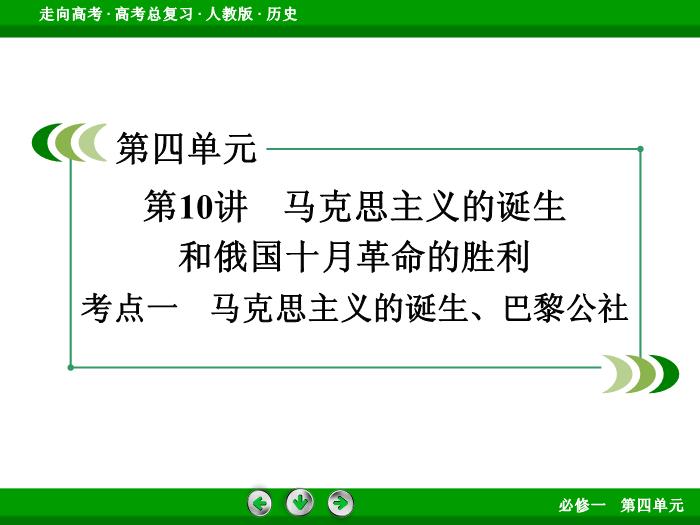 走向高考 · 高考总复习 · 人教版 · 历史

第四单元

第10讲　马克思主义的诞生和俄国十月革命的胜利

考点一　马克思主义的诞生、巴黎公社

必修一　第四单元